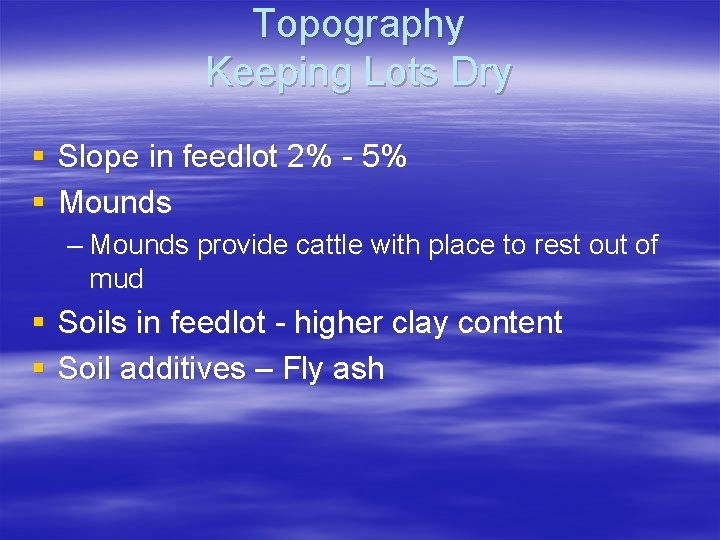 Topography
Keeping Lots Dry

▪ Slope in feedlot 2% - 5%
▪ Mounds
– Mounds provide cattle with place to rest out of mud
▪ Soils in feedlot - higher clay content
▪ Soil additives – Fly ash